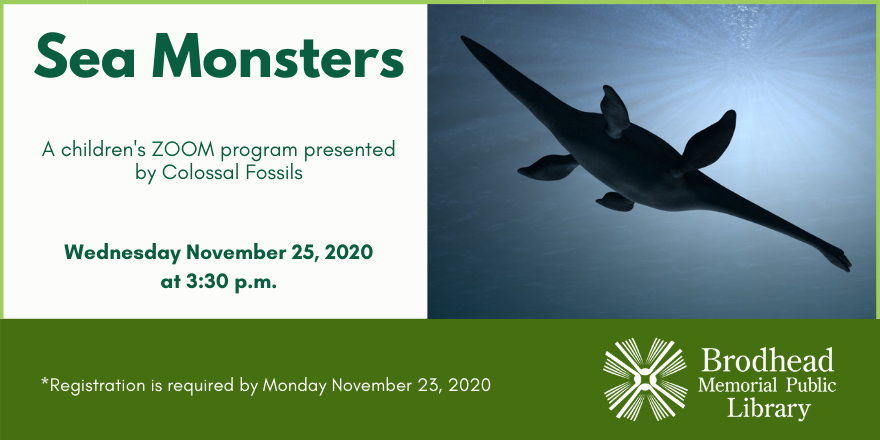 Sea Monsters

A children's ZOOM program presented by Colossal Fossils

Wednesday November 25, 2020 at 3:30 p.m.

*Registration is required by Monday November 23, 2020

Brodhead Memorial Public Library